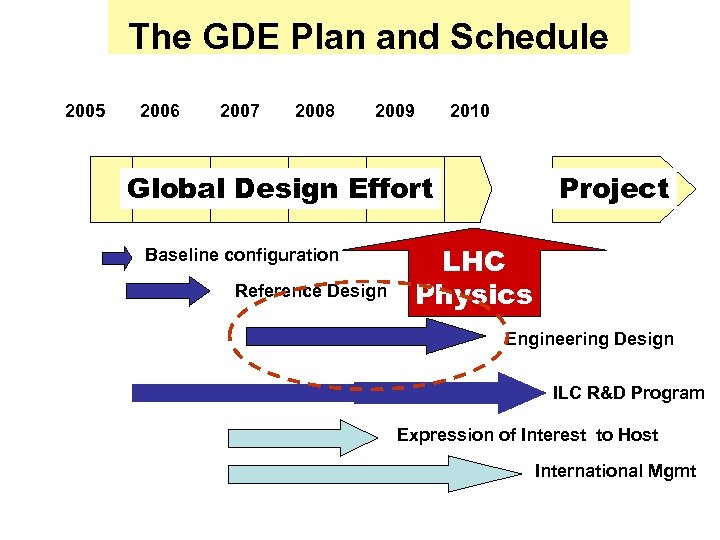 The GDE Plan and Schedule

2005 2006 2007 2008 2009 2010

Global Design Effort

Project

Baseline configuration

LHC Physics

Reference Design

Engineering Design

ILC R&D Program

Expression of Interest to Host

International Mgmt